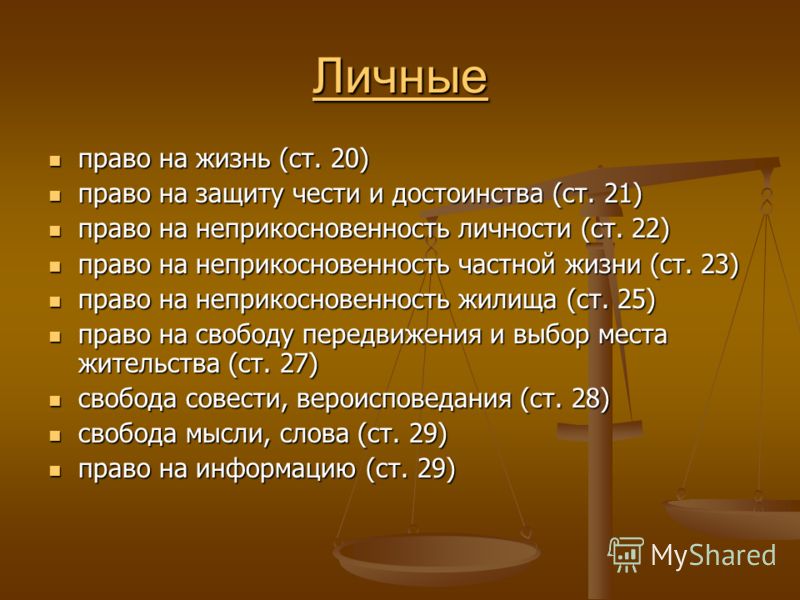 Личные

- право на жизнь (ст. 20)
- право на защиту чести и достоинства (ст. 21)
- право на неприкосновенность личности (ст. 22)
- право на неприкосновенность частной жизни (ст. 23)
- право на неприкосновенность жилища (ст. 25)
- право на свободу передвижения и выбор места жительства (ст. 27)
- свобода совести, вероисповедания (ст. 28)
- свобода мысли, слова (ст. 29)
- право на информацию (ст. 29)

MyShared